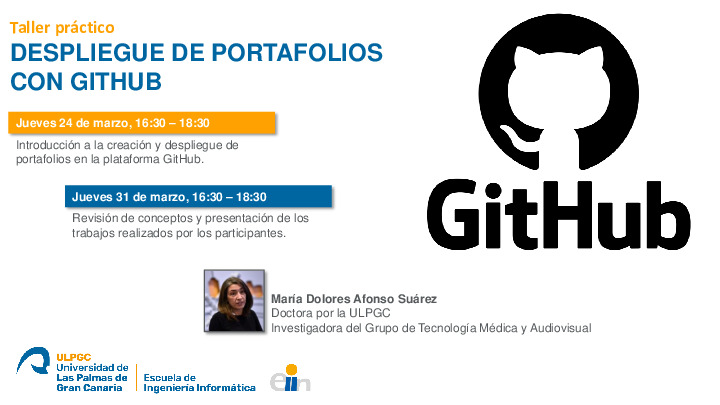 Taller práctico
DESPLIEGUE DE PORTAFOLIOS CON GITHUB

Jueves 24 de marzo, 16:30 – 18:30

Introducción a la creación y despliegue de portafolios en la plataforma GitHub.

Jueves 31 de marzo, 16:30 – 18:30

Revisión de conceptos y presentación de los trabajos realizados por los participantes.

GitHub

María Dolores Afonso Suárez
Doctora por la ULPGC
Investigadora del Grupo de Tecnología Médica y Audiovisual

ULPGC
Universidad de Las Palmas de Gran Canaria

Escuela de Ingeniería Informática

eii